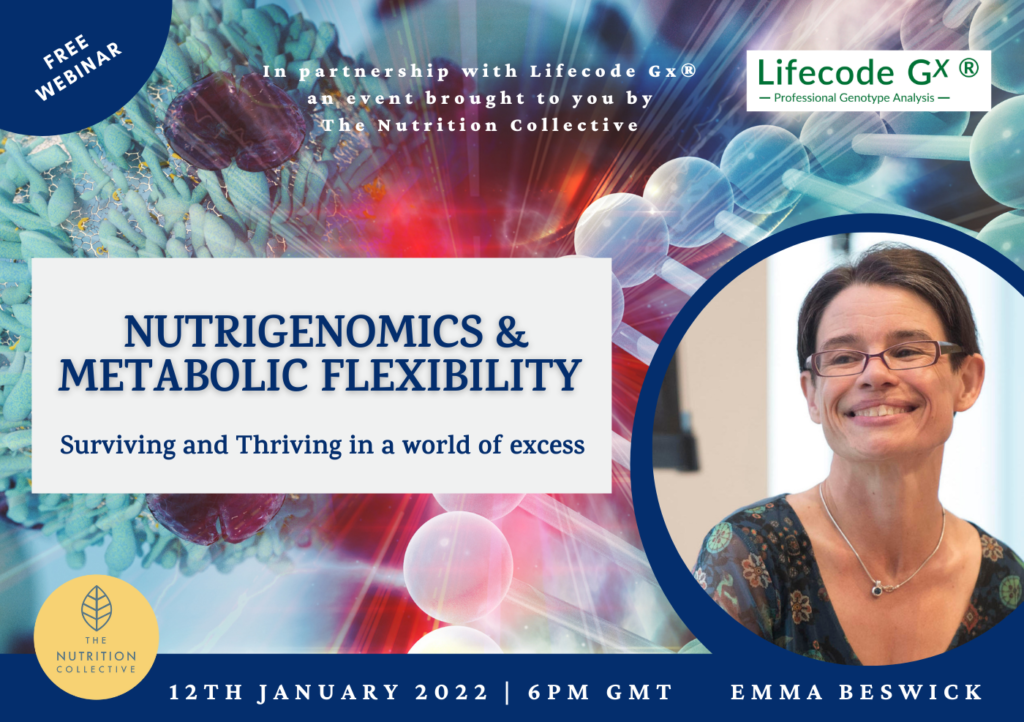 FREE WEBINAR

In partnership with Lifecode Gx®
an event brought to you by
The Nutrition Collective

Lifecode Gx ®
— Professional Genotype Analysis —

NUTRIGENOMICS & METABOLIC FLEXIBILITY

Surviving and Thriving in a world of excess

THE NUTRITION COLLECTIVE

12TH JANUARY 2022 | 6PM GMT

EMMA BESWICK